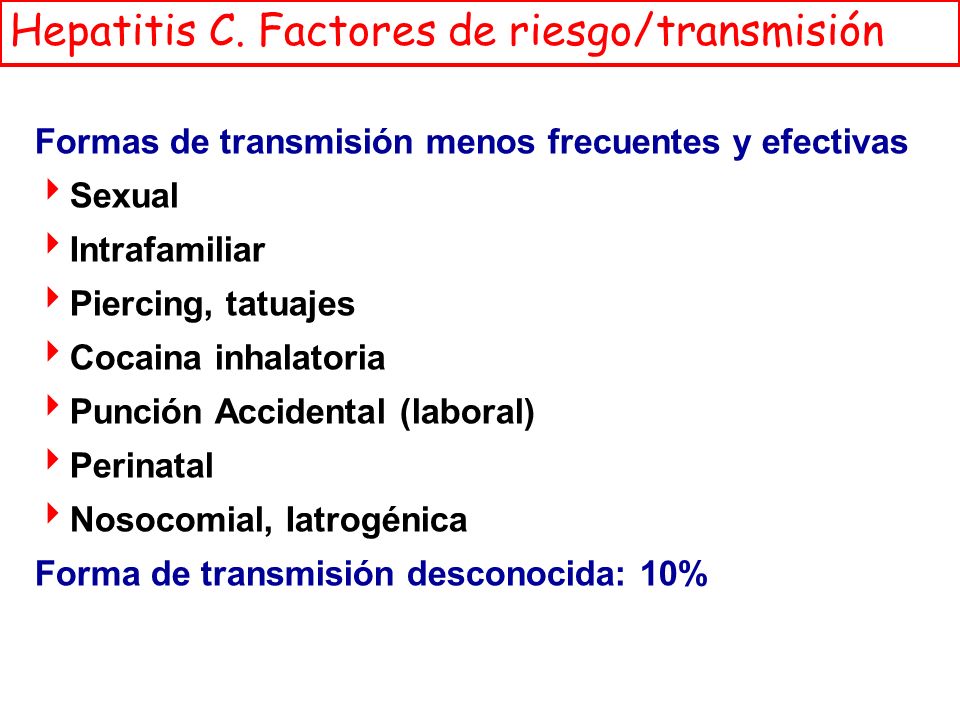 Hepatitis C. Factores de riesgo/transmisión

Formas de transmisión menos frecuentes y efectivas

Sexual

Intrafamiliar

Piercing, tatuajes

Cocaina inhalatoria

Punción Accidental (laboral)

Perinatal

Nosocomial, Iatrogénica

Forma de transmisión desconocida: 10%